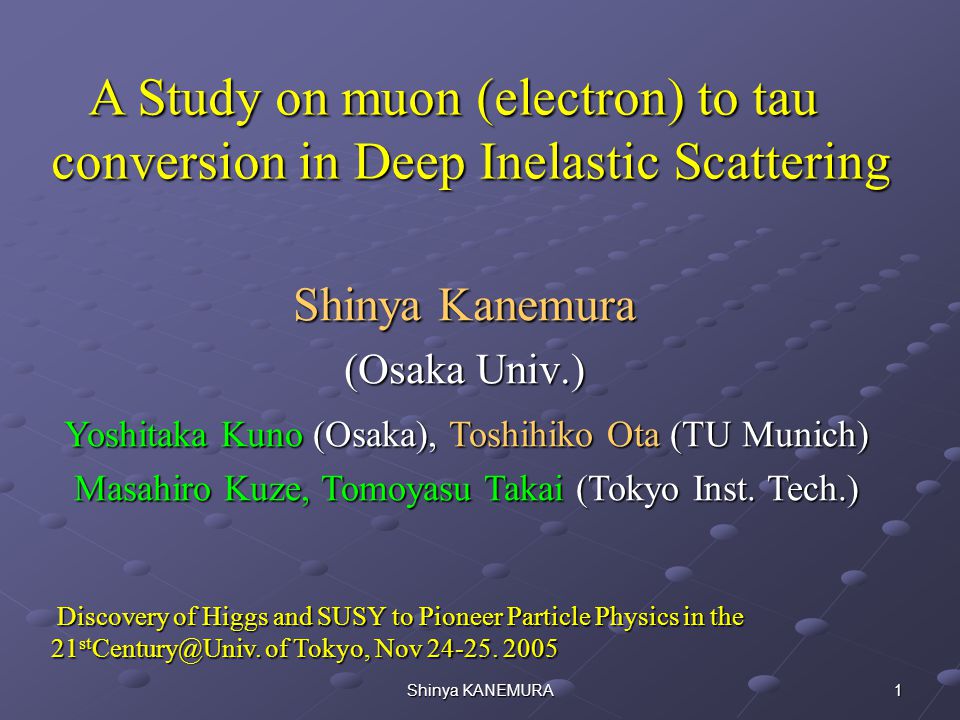 A Study on muon (electron) to tau conversion in Deep Inelastic Scattering

Shinya Kanemura

(Osaka Univ.)

Yoshitaka Kuno (Osaka), Toshihiko Ota (TU Munich)

Masahiro Kuze, Tomoyasu Takai (Tokyo Inst. Tech.)

Discovery of Higgs and SUSY to Pioneer Particle Physics in the $21^{st}$Century@Univ. of Tokyo, Nov 24-25. 2005

Shinya KANEMURA

1